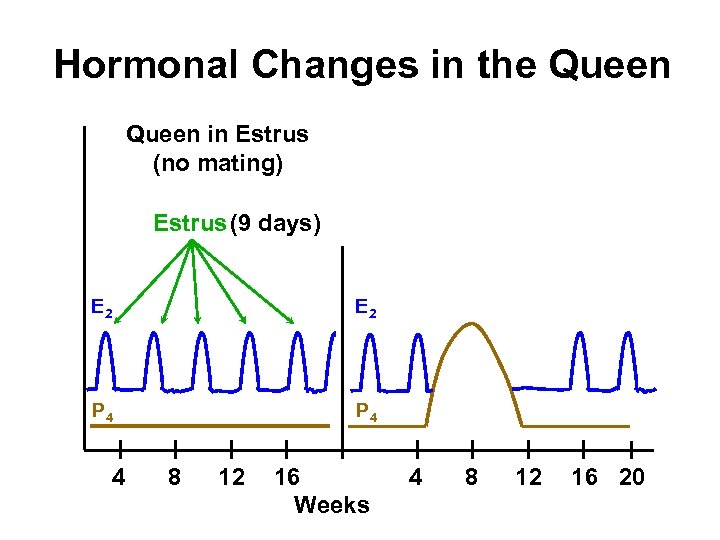 Hormonal Changes in the Queen

Queen in Estrus
(no mating)

Estrus (9 days)

$E_2$

$P_4$

4 8 12 16

$E_2$

$P_4$

4 8 12 16 20

Weeks